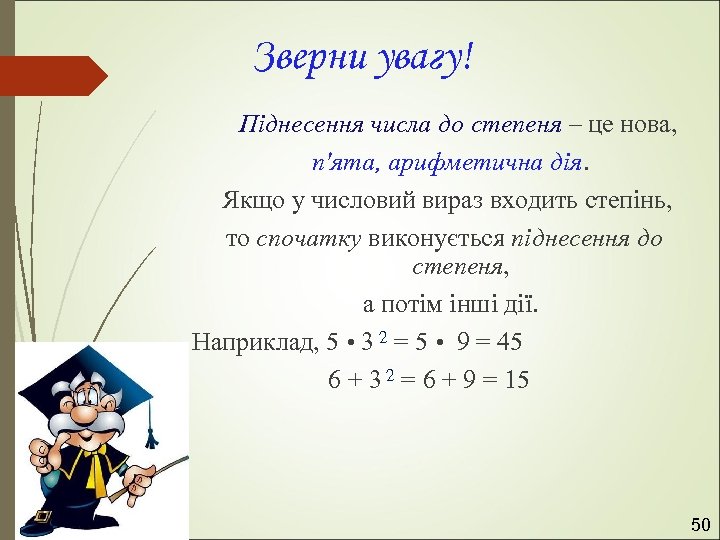 Зверни увагу!

Піднесення числа до степеня – це нова, п'ята, арифметична дія.

Якщо у числовий вираз входить степінь, то спочатку виконується піднесення до степеня, а потім інші дії.

Наприклад, $5 \cdot 3^2 = 5 \cdot 9 = 45$

$6 + 3^2 = 6 + 9 = 15$

50